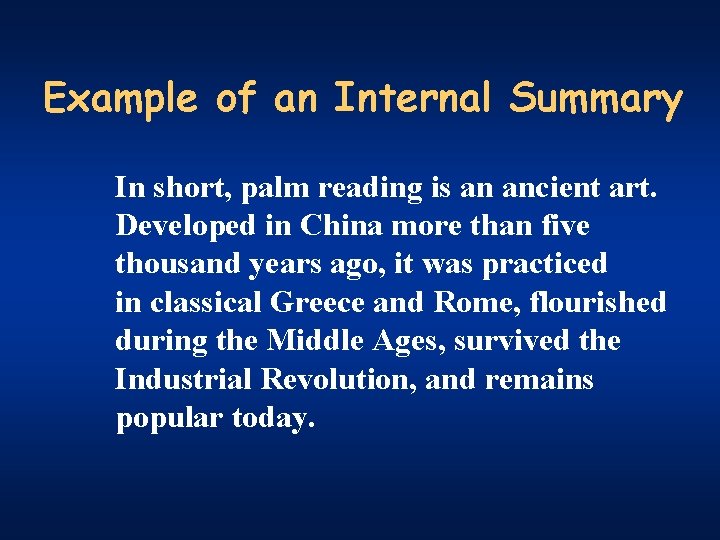 Example of an Internal Summary

In short, palm reading is an ancient art. Developed in China more than five thousand years ago, it was practiced in classical Greece and Rome, flourished during the Middle Ages, survived the Industrial Revolution, and remains popular today.